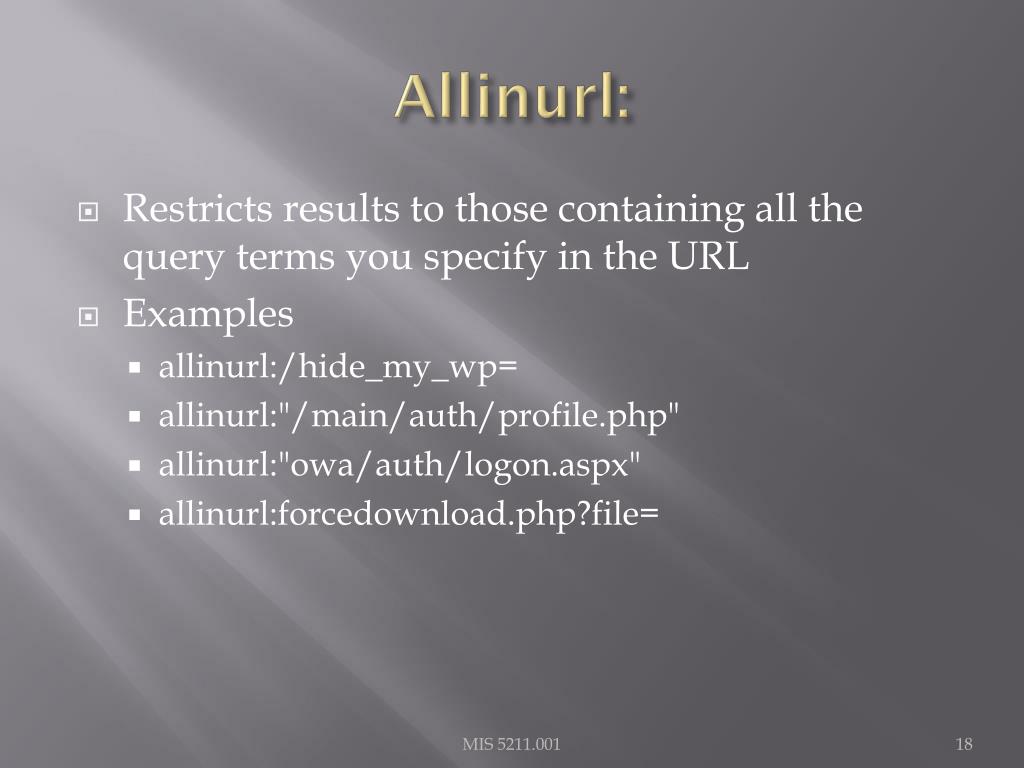 Allinurl:

Restricts results to those containing all the query terms you specify in the URL

Examples

allinurl:/hide_my_wp=

allinurl:"/main/auth/profile.php"

allinurl:"owa/auth/logon.aspx"

allinurl:forcedownload.php?file=

MIS 5211.001

18